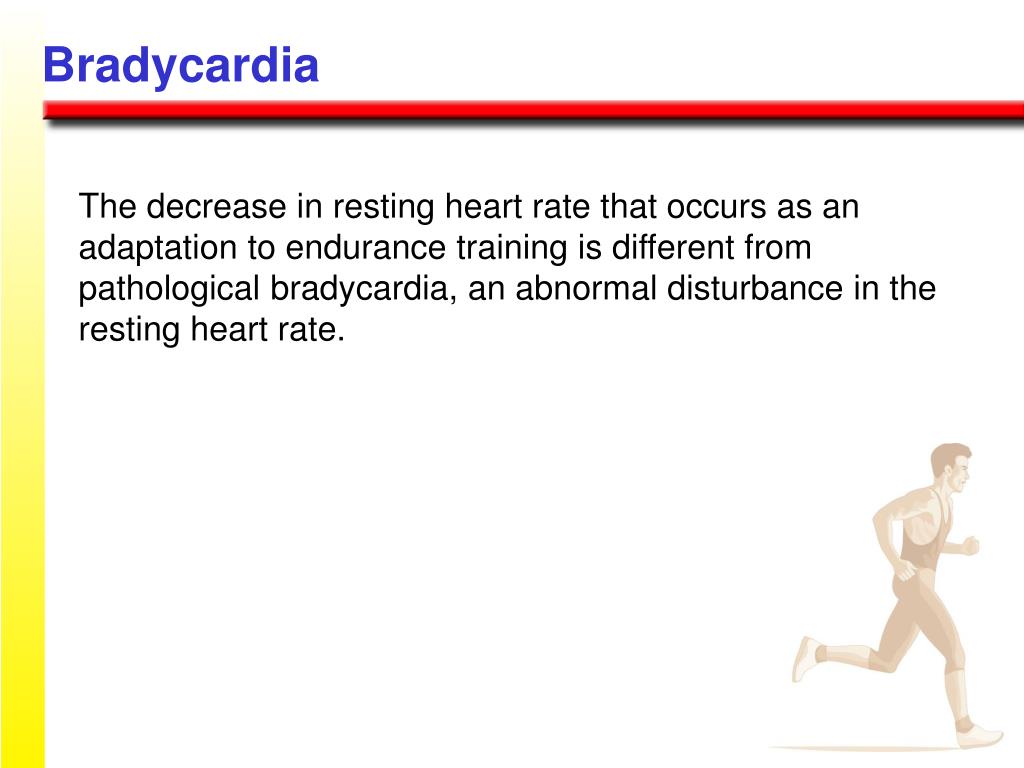 Bradycardia

The decrease in resting heart rate that occurs as an adaptation to endurance training is different from pathological bradycardia, an abnormal disturbance in the resting heart rate.